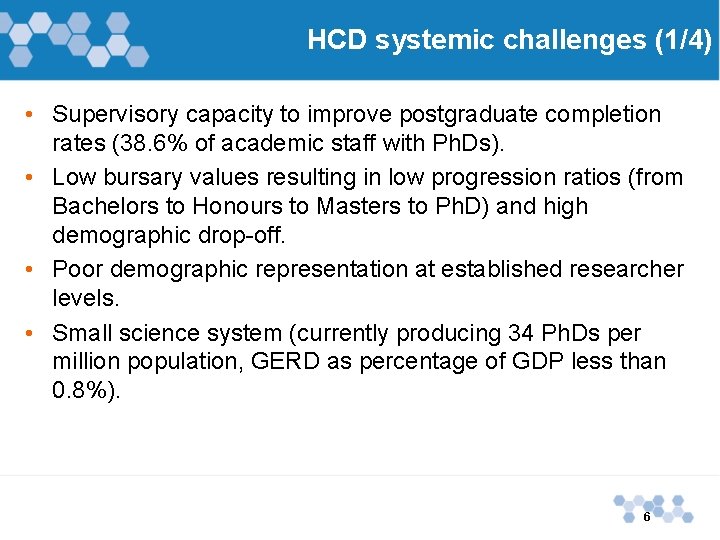 HCD systemic challenges (1/4)

• Supervisory capacity to improve postgraduate completion rates (38.6% of academic staff with PhDs).

• Low bursary values resulting in low progression ratios (from Bachelors to Honours to Masters to PhD) and high demographic drop-off.

• Poor demographic representation at established researcher levels.

• Small science system (currently producing 34 PhDs per million population, GERD as percentage of GDP less than 0.8%).

6